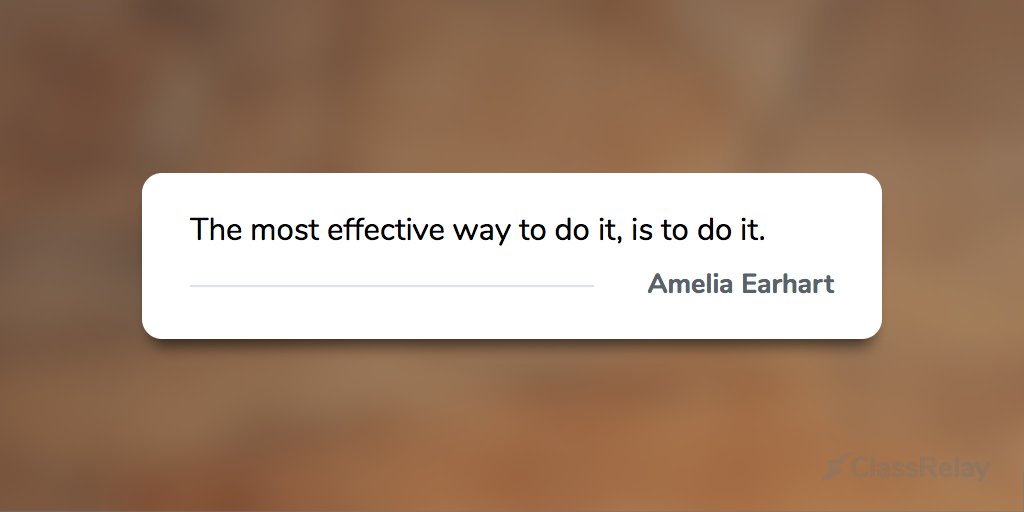 The most effective way to do it, is to do it.

Amelia Earhart

ClassRelay